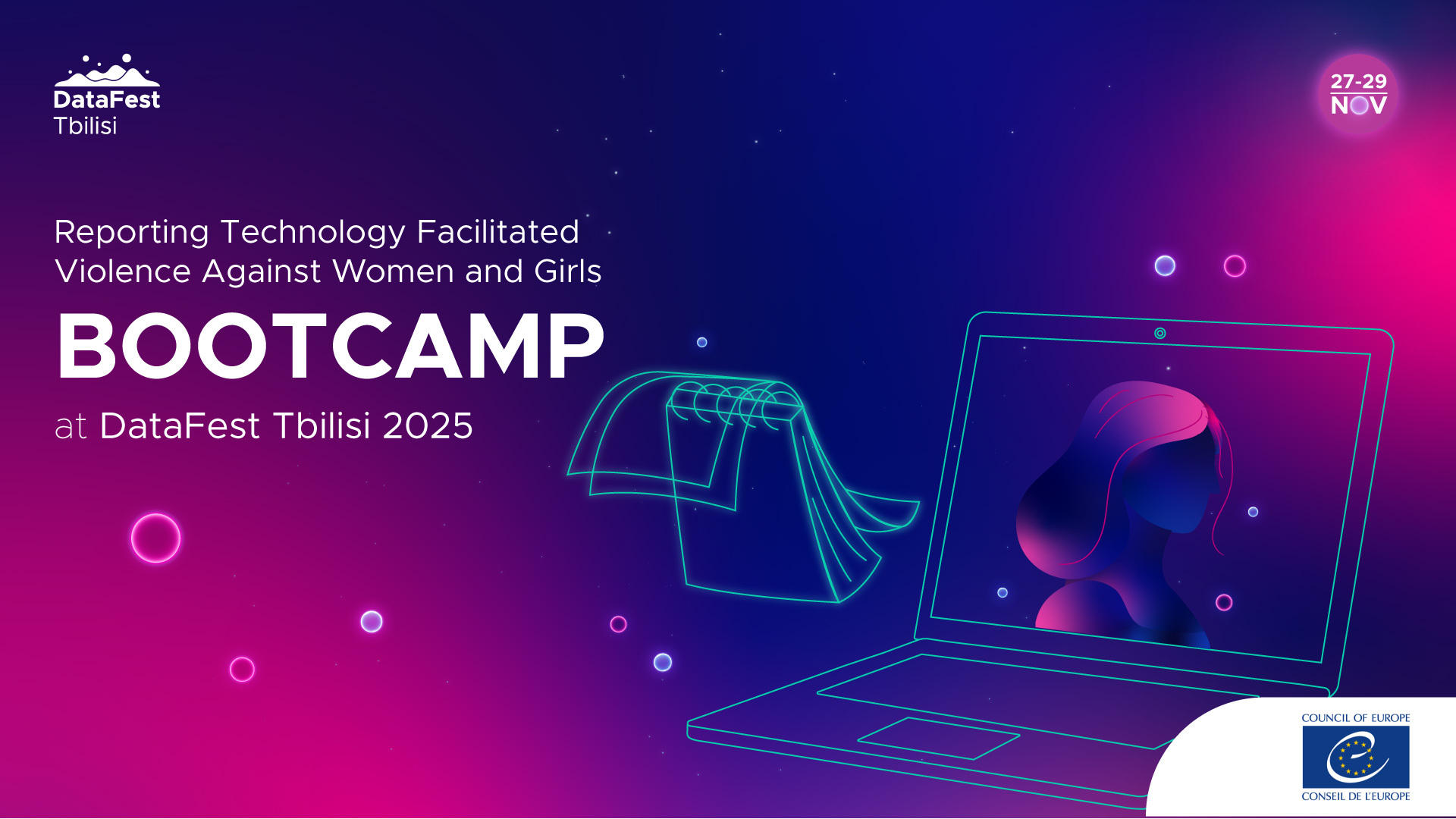 DataFest Tbilisi

27-29 NOV

Reporting Technology Facilitated Violence Against Women and Girls

BOOTCAMP

at DataFest Tbilisi 2025

COUNCIL OF EUROPE

CONSEIL DE L'EUROPE